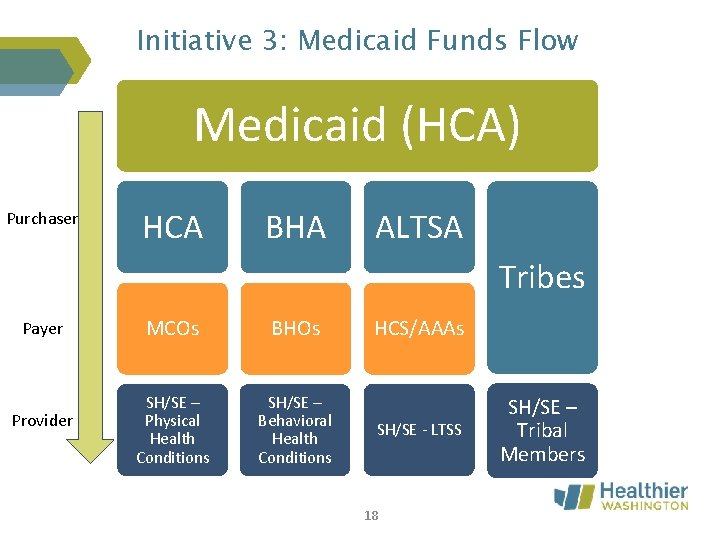 Initiative 3: Medicaid Funds Flow

Medicaid (HCA)

Purchaser

HCA

BHA

ALTSA

Tribes

Payer

MCOs

BHOs

HCS/AAAs

Provider

SH/SE – Physical Health Conditions

SH/SE – Behavioral Health Conditions

SH/SE - LTSS

SH/SE – Tribal Members

Healthier WASHINGTON

18